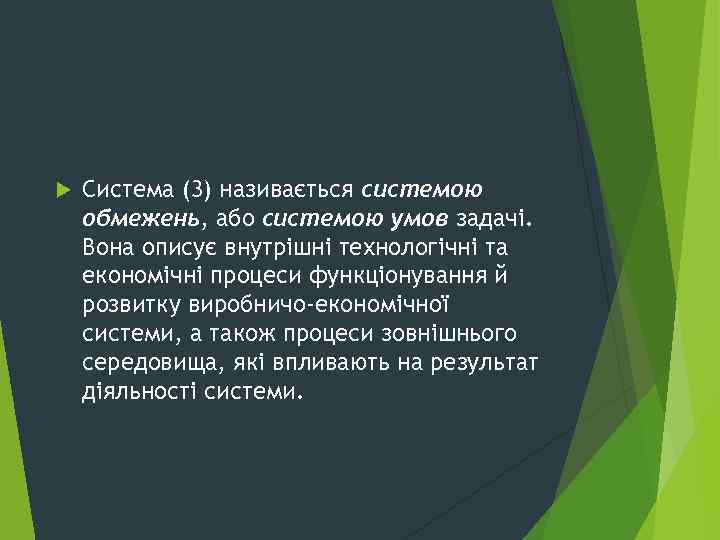 Система (3) називається системою обмежень, або системою умов задачі. Вона описує внутрішні технологічні та економічні процеси функціонування й розвитку виробничо-економічної системи, а також процеси зовнішнього середовища, які впливають на результат діяльності системи.